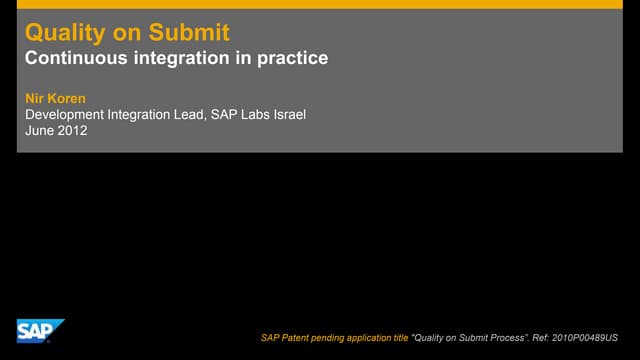 Quality on Submit
Continuous integration in practice

Nir Koren
Development Integration Lead, SAP Labs Israel
June 2012

SAP

SAP Patent pending application title "Quality on Submit Process". Ref: 2010P00489US